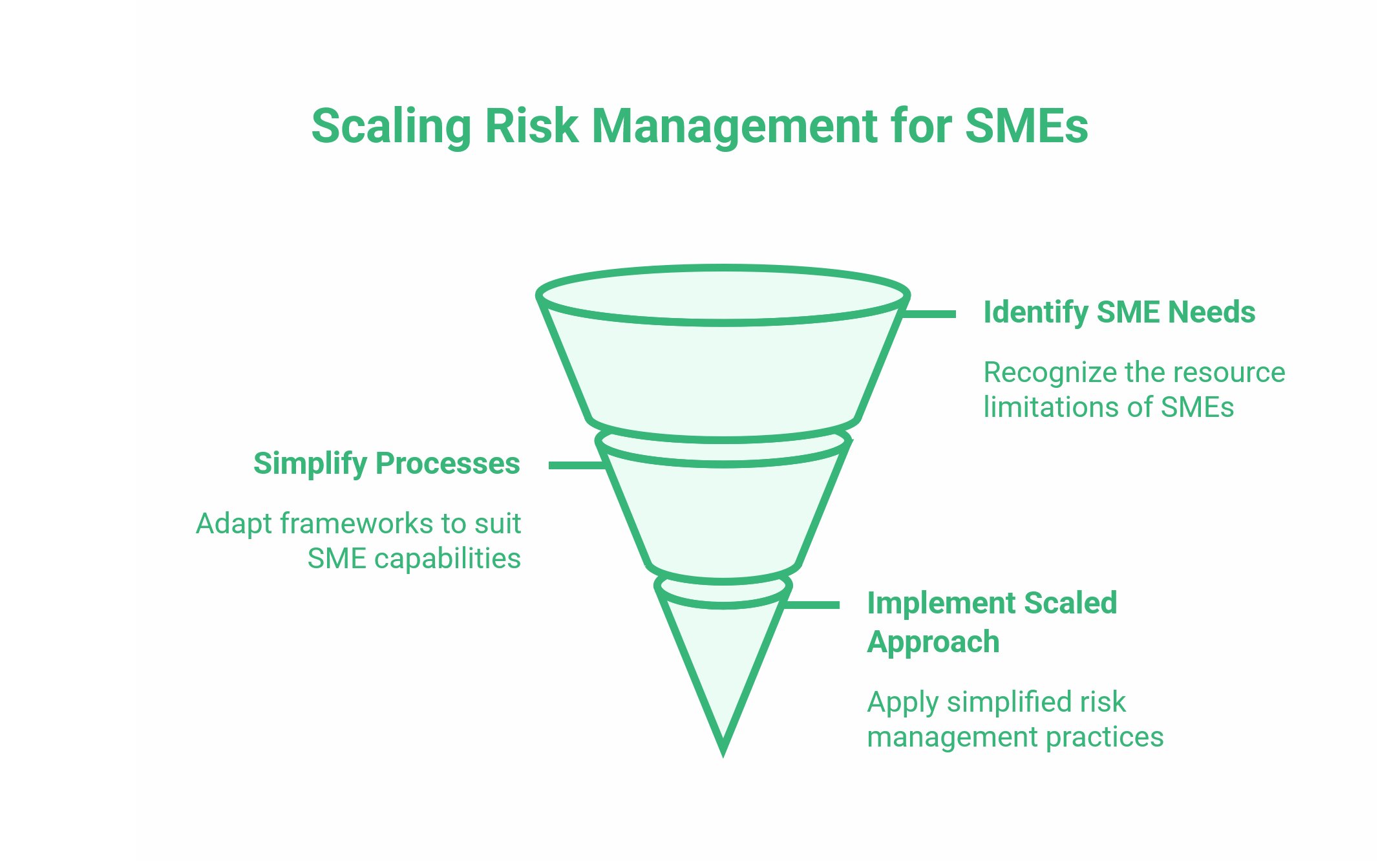 Scaling Risk Management for SMEs

Identify SME Needs

Recognize the resource limitations of SMEs

Simplify Processes

Adapt frameworks to suit SME capabilities

Implement Scaled Approach

Apply simplified risk management practices